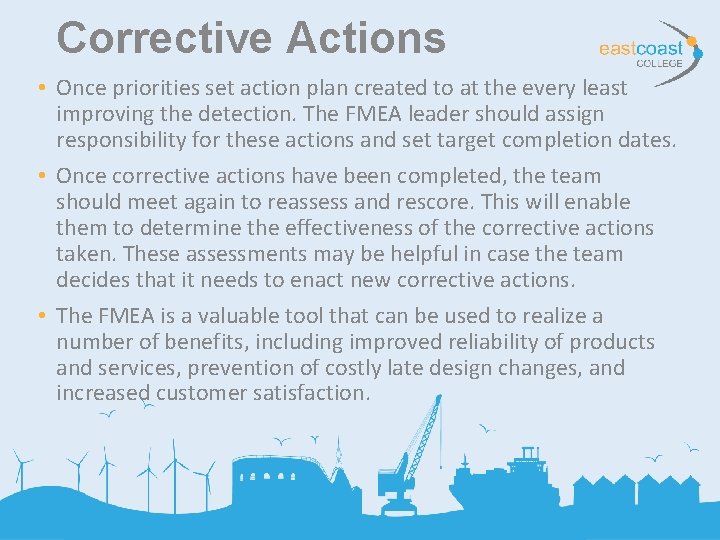 Corrective Actions

eastcoast
COLLEGE

• Once priorities set action plan created to at the every least improving the detection. The FMEA leader should assign responsibility for these actions and set target completion dates.

• Once corrective actions have been completed, the team should meet again to reassess and rescore. This will enable them to determine the effectiveness of the corrective actions taken. These assessments may be helpful in case the team decides that it needs to enact new corrective actions.

• The FMEA is a valuable tool that can be used to realize a number of benefits, including improved reliability of products and services, prevention of costly late design changes, and increased customer satisfaction.